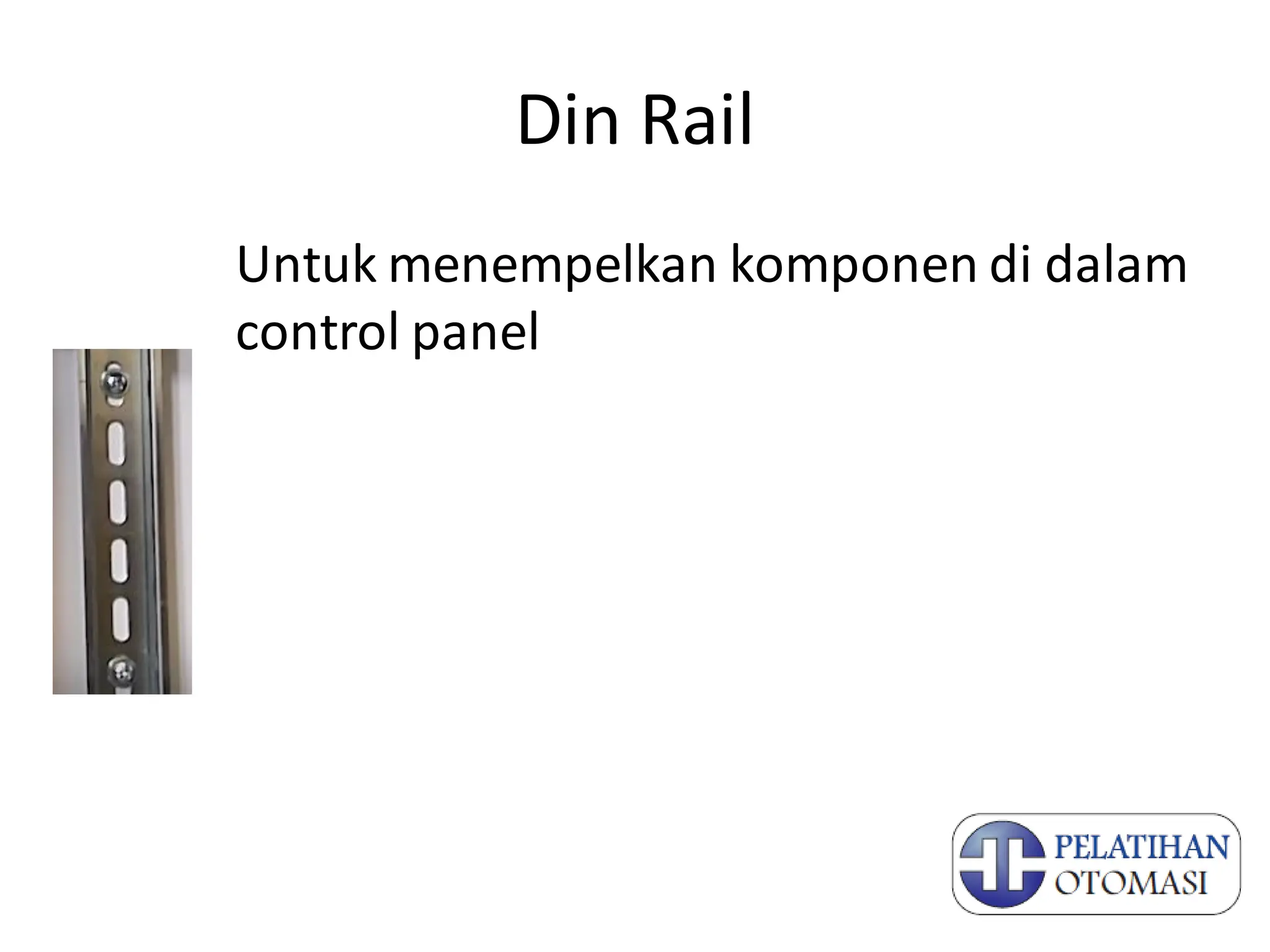 Din Rail

Untuk menempelkan komponen di dalam control panel

PELATIHAN
OTOMASI